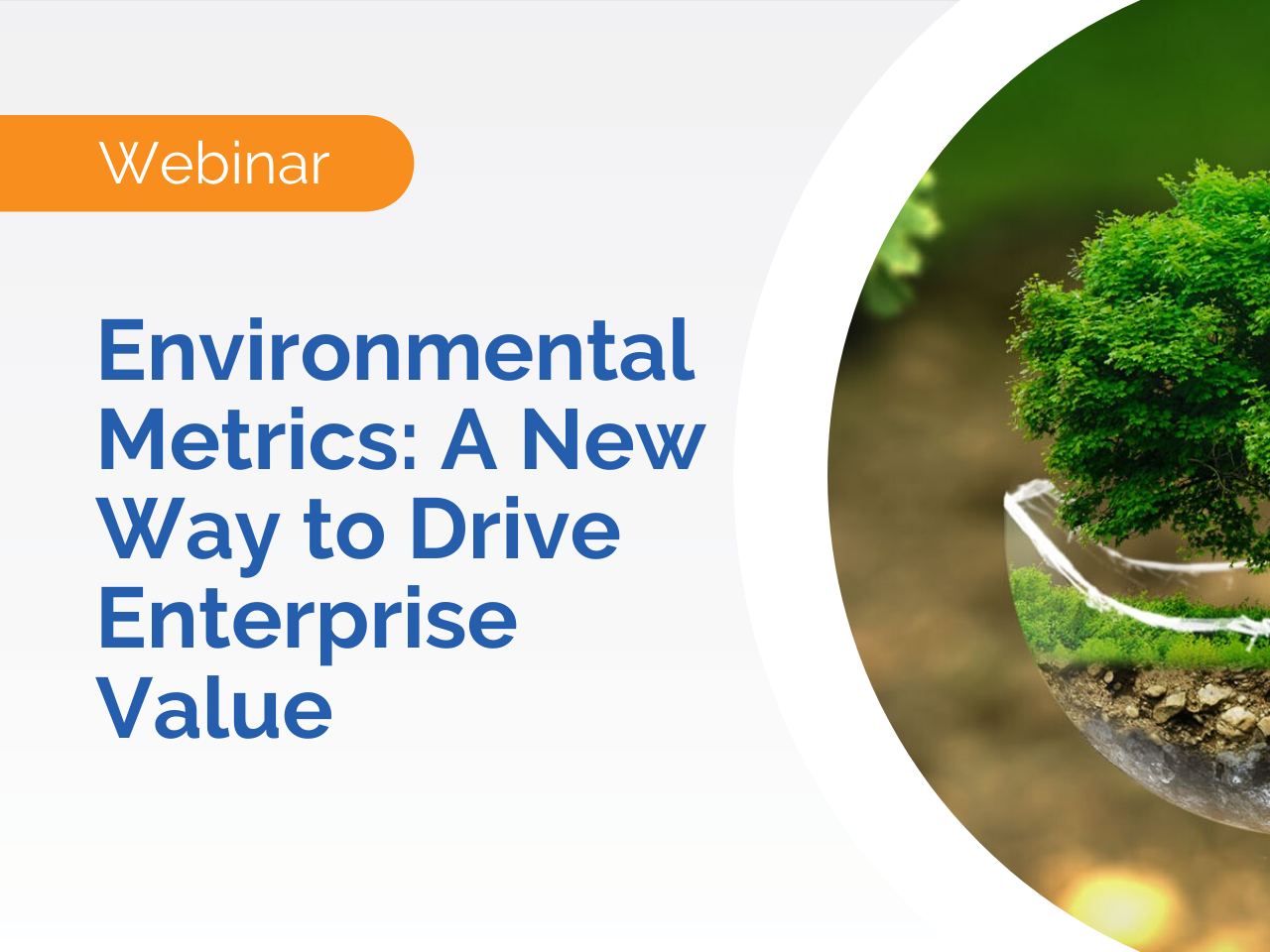 Webinar

Environmental Metrics: A New Way to Drive Enterprise Value